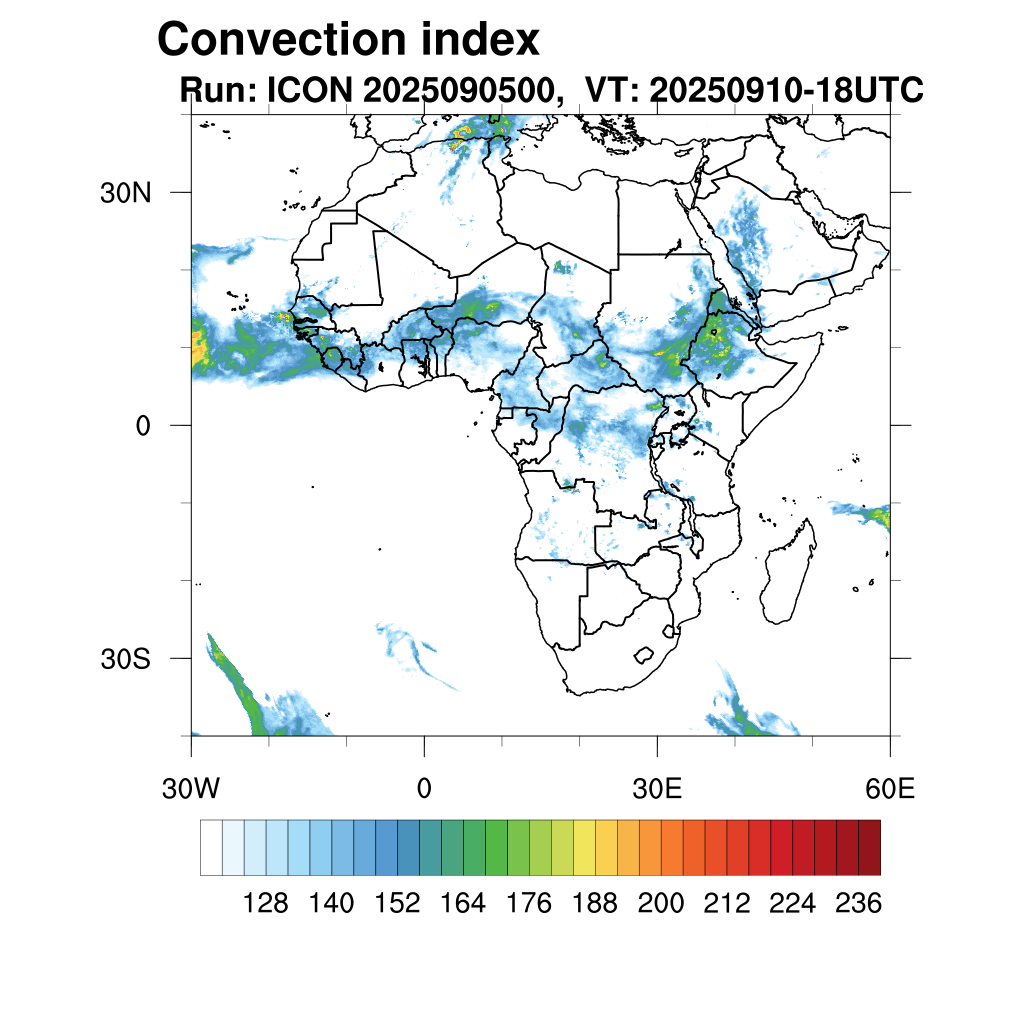 Convection index

Run: ICON 2025090500, VT: 20250910-18UTC

30N
0
30S

30W
0
30E
60E

128 140 152 164 176 188 200 212 224 236